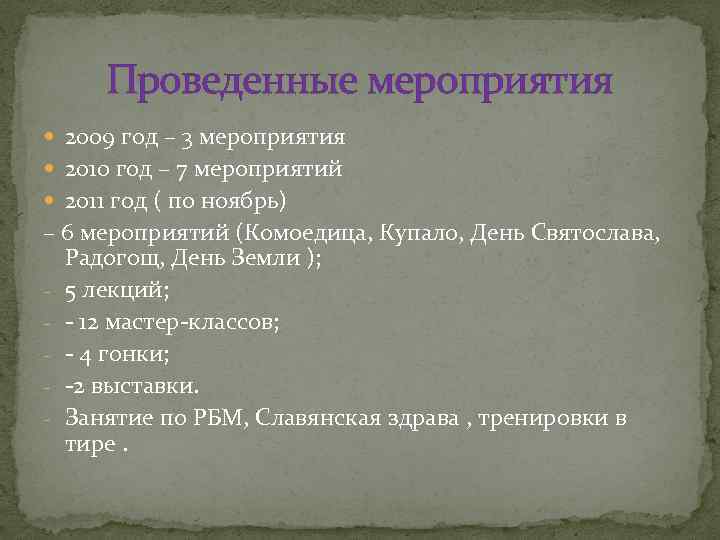 Проведенные мероприятия

2009 год – 3 мероприятия
2010 год – 7 мероприятий
2011 год ( по ноябрь)
– 6 мероприятий (Комоедица, Купало, День Святослава, Радогощ, День Земли );
- 5 лекций;
- - 12 мастер-классов;
- - 4 гонки;
- -2 выставки.
- Занятие по РБМ, Славянская здрава , тренировки в тире .